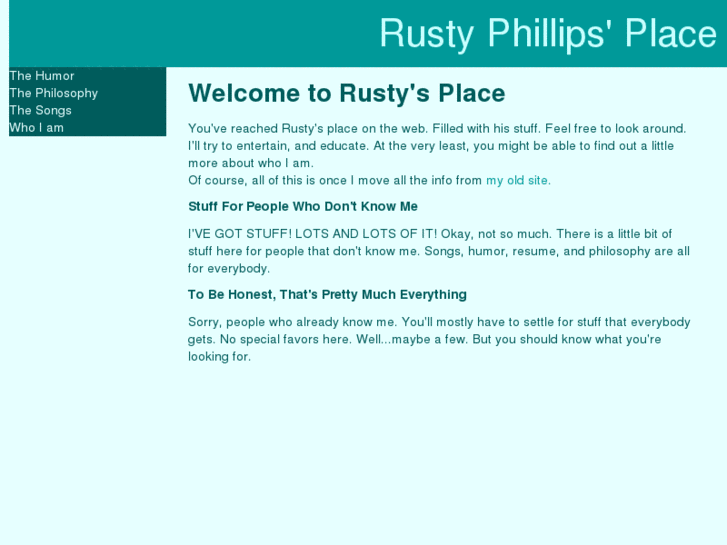 Rusty Phillips' Place

The Humor
The Philosophy
The Songs
Who I am

Welcome to Rusty's Place

You've reached Rusty's place on the web. Filled with his stuff. Feel free to look around. I'll try to entertain, and educate. At the very least, you might be able to find out a little more about who I am.
Of course, all of this is once I move all the info from my old site.

Stuff For People Who Don't Know Me

I'VE GOT STUFF! LOTS AND LOTS OF IT! Okay, not so much. There is a little bit of stuff here for people that don't know me. Songs, humor, resume, and philosophy are all for everybody.

To Be Honest, That's Pretty Much Everything

Sorry, people who already know me. You'll mostly have to settle for stuff that everybody gets. No special favors here. Well...maybe a few. But you should know what you're looking for.